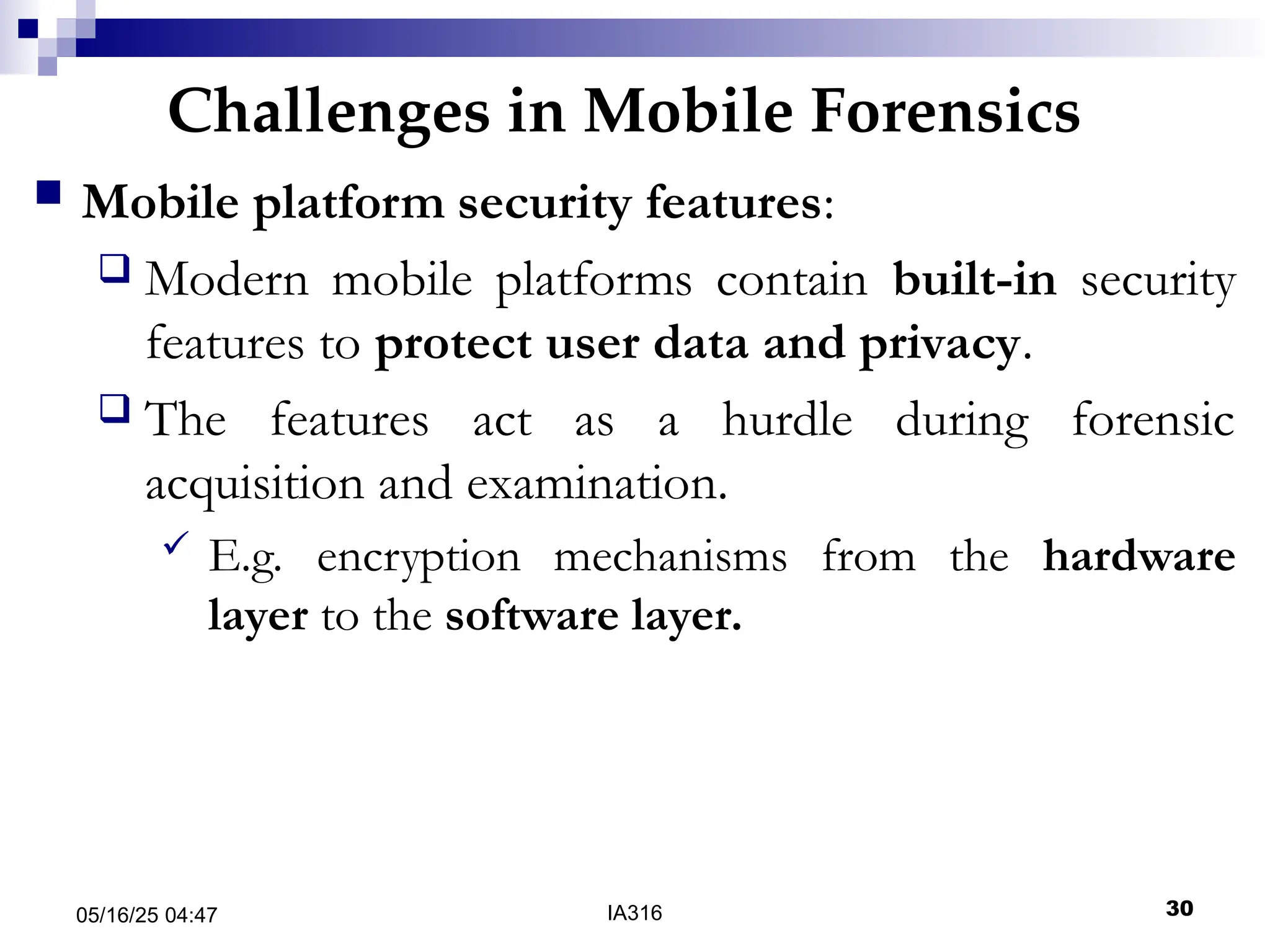 Challenges in Mobile Forensics

Mobile platform security features:

Modern mobile platforms contain built-in security features to protect user data and privacy.

The features act as a hurdle during forensic acquisition and examination.

E.g. encryption mechanisms from the hardware layer to the software layer.

05/16/25 04:47

IA316

30